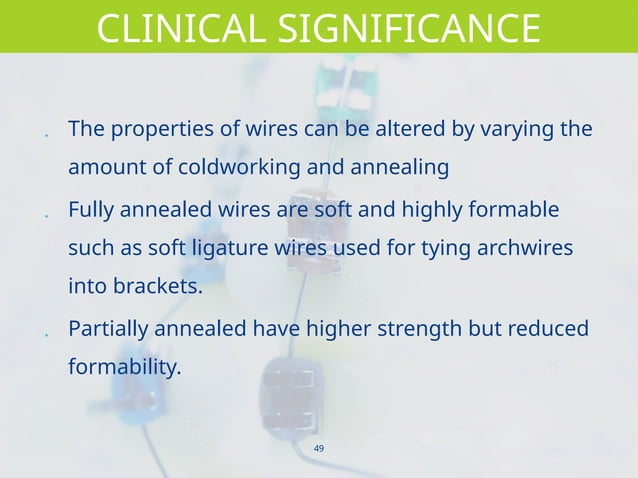 CLINICAL SIGNIFICANCE

. The properties of wires can be altered by varying the amount of coldworking and annealing

. Fully annealed wires are soft and highly formable such as soft ligature wires used for tying archwires into brackets.

. Partially annealed have higher strength but reduced formability.

49